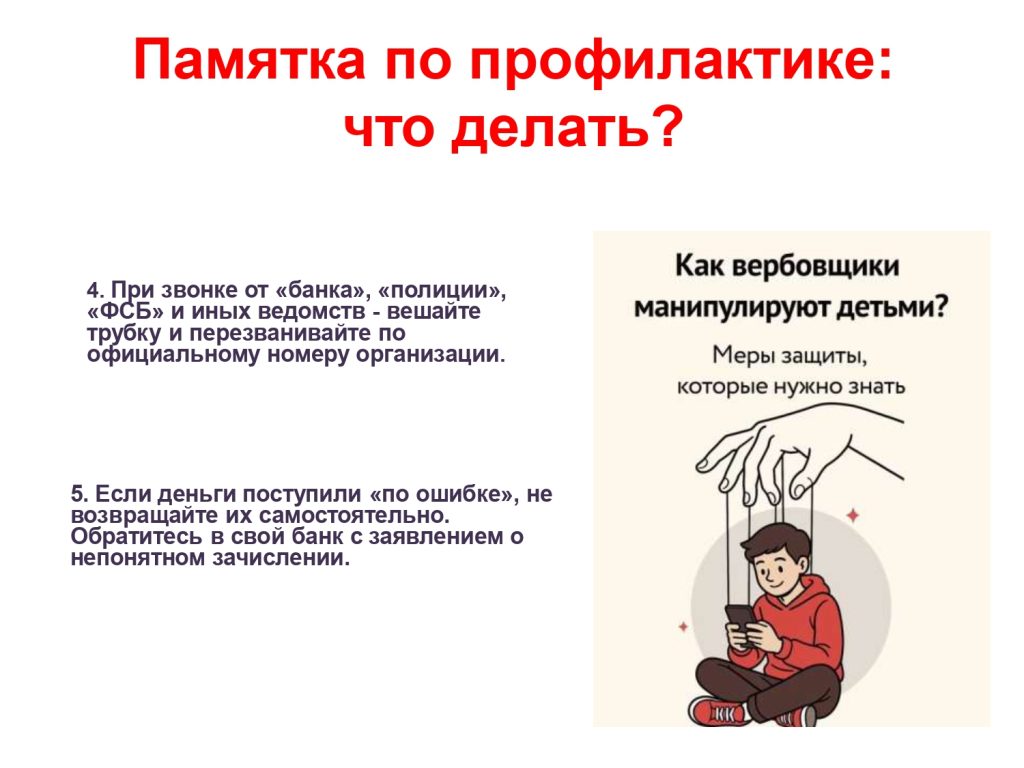 Памятка по профилактике: что делать?

4. При звонке от «банка», «полиции», «ФСБ» и иных ведомств - вешайте трубку и перезванивайте по официальному номеру организации.

5. Если деньги поступили «по ошибке», не возвращайте их самостоятельно. Обратитесь в свой банк с заявлением о непонятном зачислении.

Как вербовщики манипулируют детьми?

Меры защиты, которые нужно знать